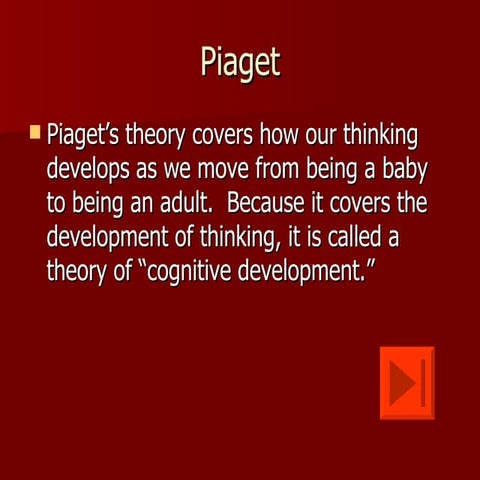 Piaget

Piaget's theory covers how our thinking develops as we move from being a baby to being an adult. Because it covers the development of thinking, it is called a theory of "cognitive development."